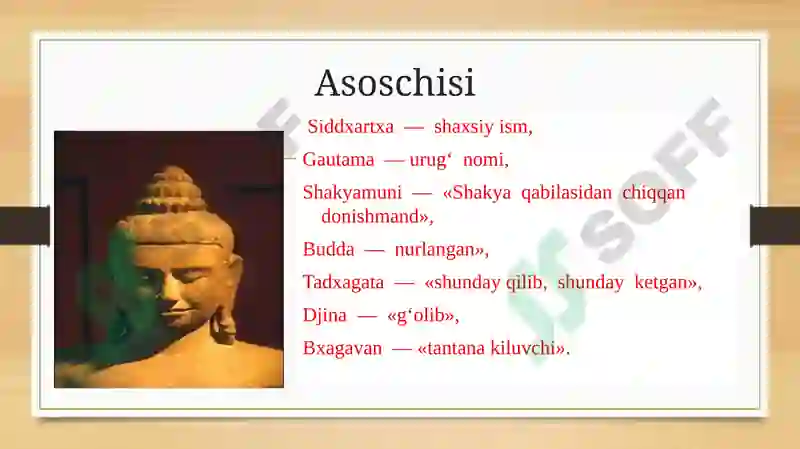 Asoschisi

Siddxartxa — shaxsiy ism,

Gautama — urug‘ nomi,

Shakyamuni — «Shakya qabilasidan chiqqan donishmand»,

Budda — nurlangan»,

Tadxagata — «shunday qilib, shunday ketgan»,

Djina — «g‘olib»,

Bxagavan — «tantana kiluvchi».

SOFF